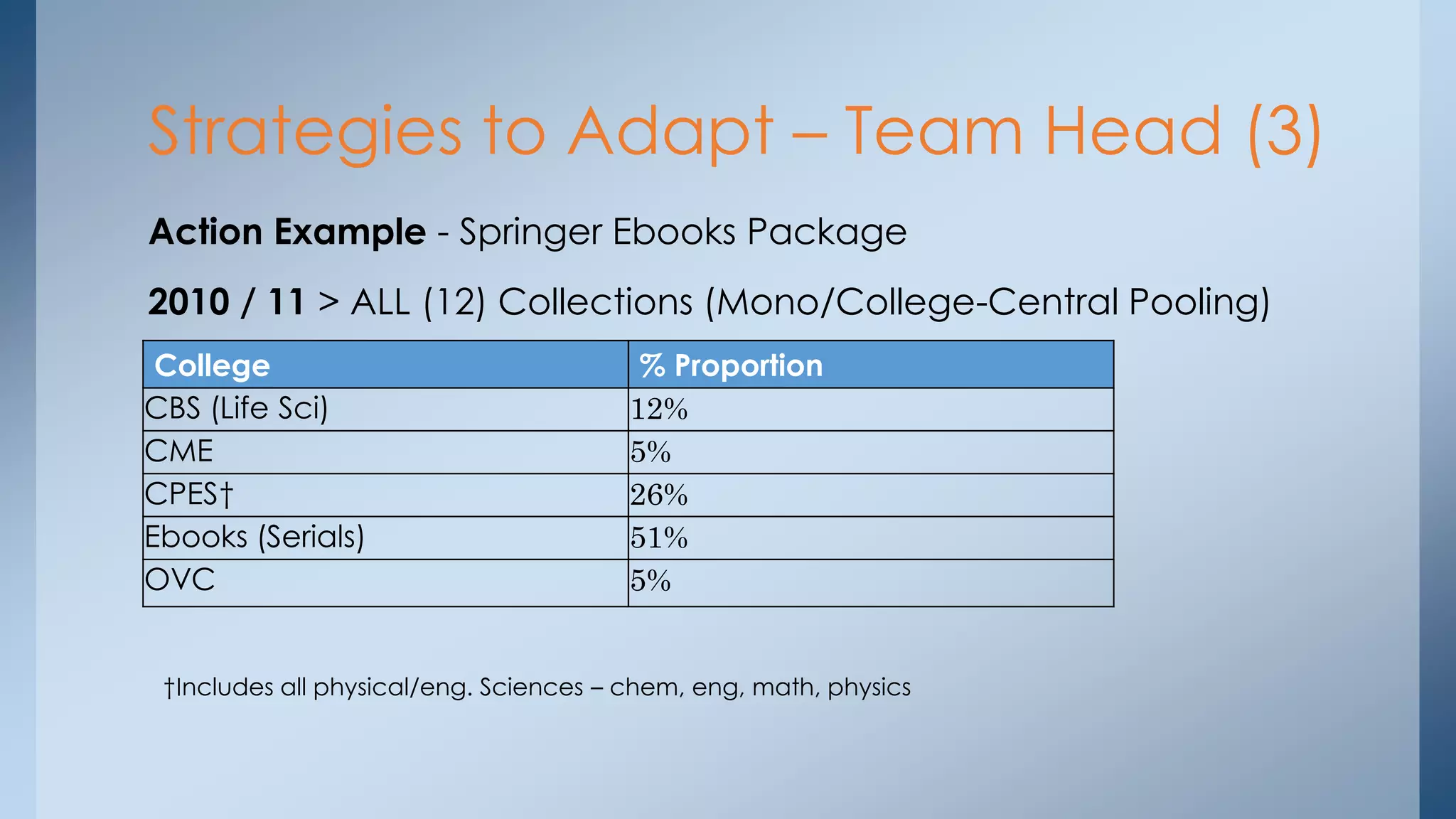 Strategies to Adapt – Team Head (3)

Action Example - Springer Ebooks Package

2010 / 11 > ALL (12) Collections (Mono/College-Central Pooling)

| College | % Proportion |
|---|---|
| CBS (Life Sci) | 12% |
| CME | 5% |
| CPES† | 26% |
| Ebooks (Serials) | 51% |
| OVC | 5% |

†Includes all physical/eng. Sciences – chem, eng, math, physics